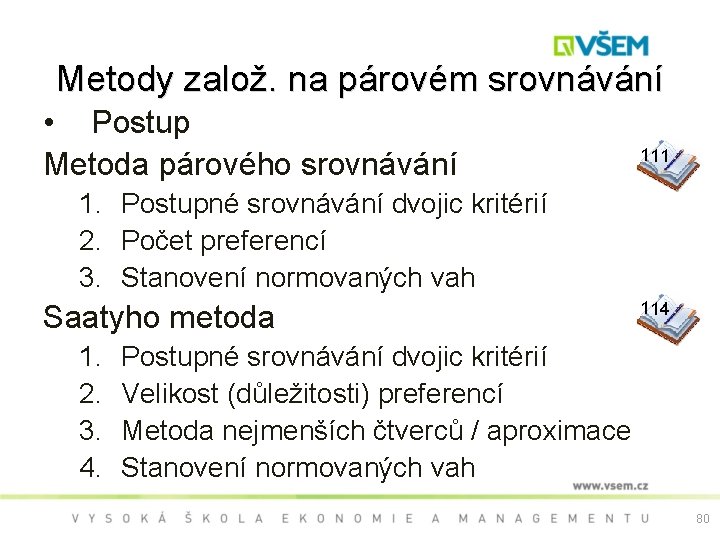 VŠEM

Metody založ. na párovém srovnávání

• Postup

Metoda párového srovnávání

111

1. Postupné srovnávání dvojic kritérií
2. Počet preferencí
3. Stanovení normovaných vah

Saatyho metoda

114

1. Postupné srovnávání dvojic kritérií
2. Velikost (důležitosti) preferencí
3. Metoda nejmenších čtverců / aproximace
4. Stanovení normovaných vah

www.vsem.cz

VYSOKÁ ŠKOLA EKONOMIE A MANAGEMENTU

80